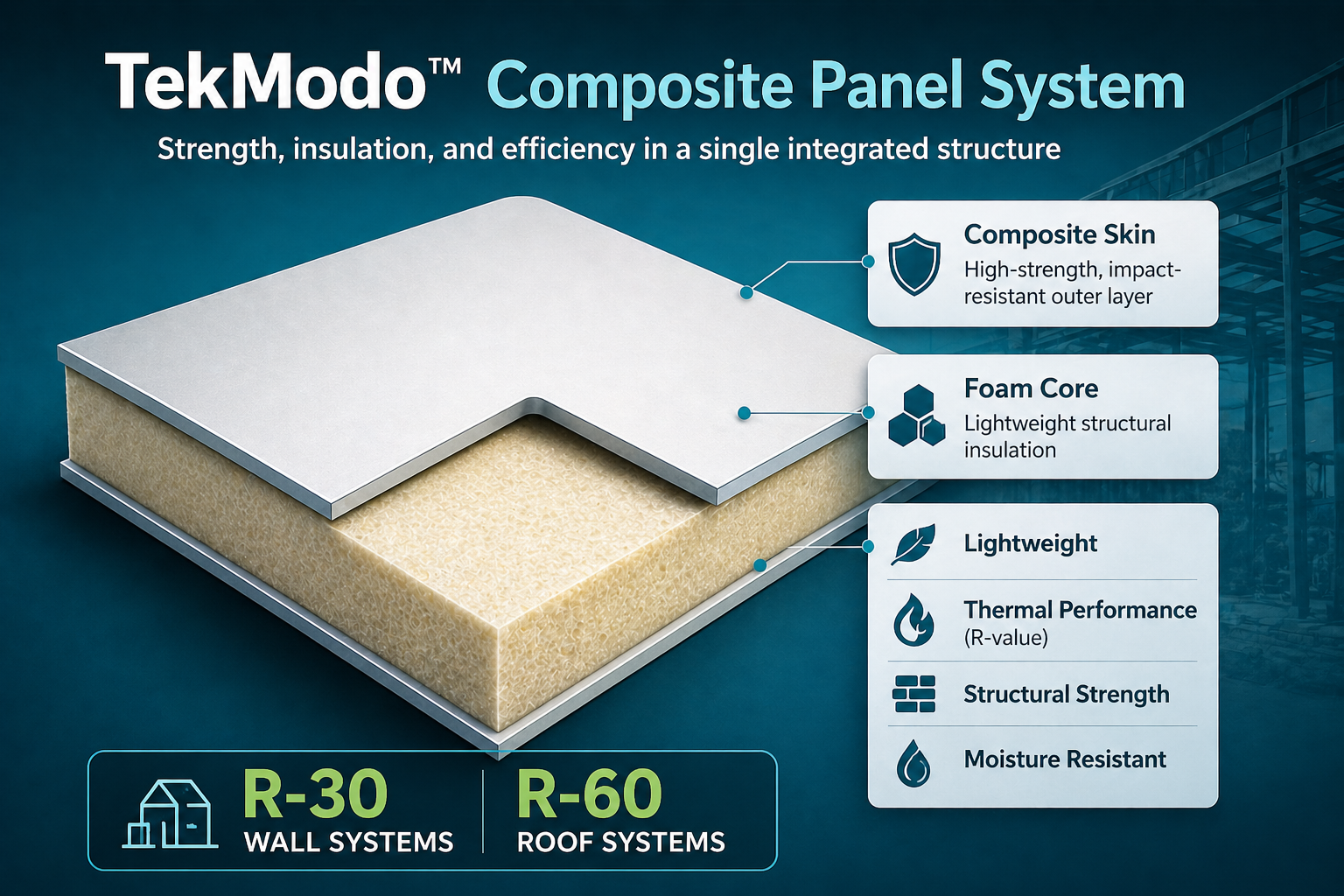 TekModo™ Composite Panel System

Strength, insulation, and efficiency in a single integrated structure

Composite Skin
High-strength, impact-resistant outer layer

Foam Core
Lightweight structural insulation

Lightweight

Thermal Performance (R-value)

Structural Strength

Moisture Resistant

R-30
WALL SYSTEMS

R-60
ROOF SYSTEMS